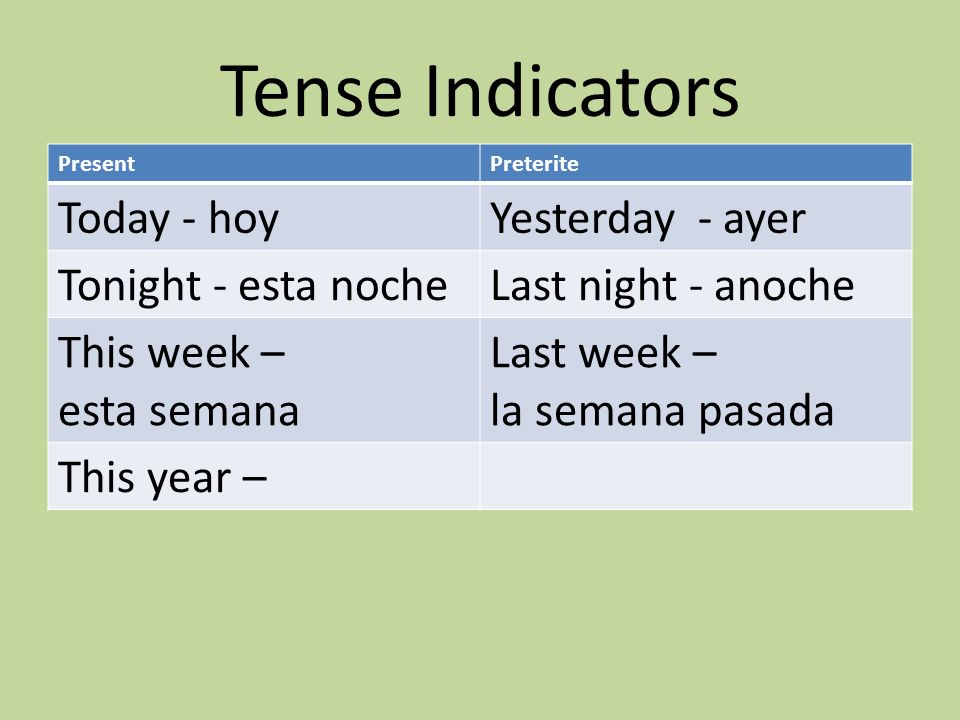 Tense Indicators

| Present | Preterite |
|---|---|
| Today - hoy | Yesterday - ayer |
| Tonight - esta noche | Last night - anoche |
| This week – esta semana | Last week – la semana pasada |
| This year – | |